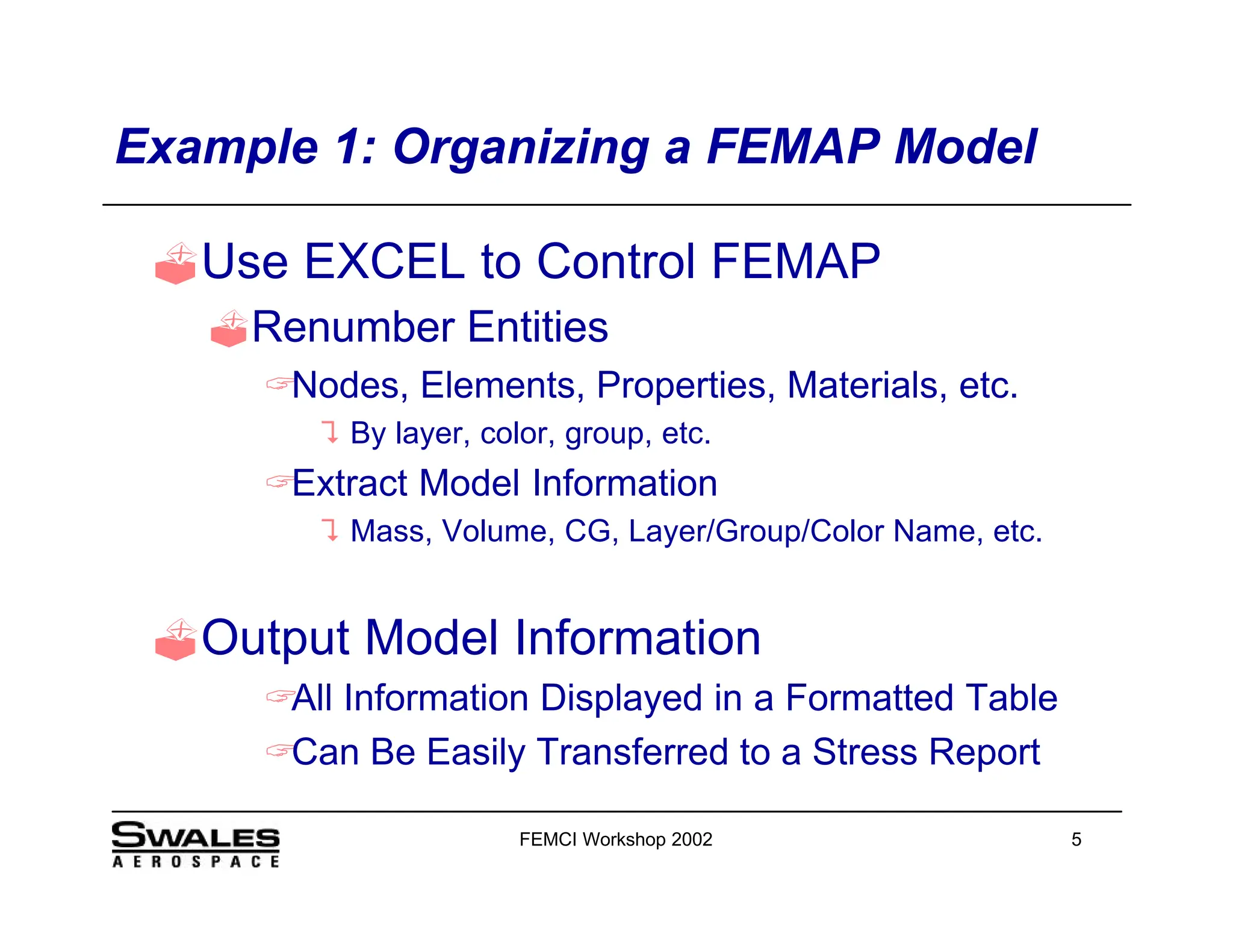 Example 1: Organizing a FEMAP Model

Use EXCEL to Control FEMAP

Renumber Entities

Nodes, Elements, Properties, Materials, etc.

By layer, color, group, etc.

Extract Model Information

Mass, Volume, CG, Layer/Group/Color Name, etc.

Output Model Information

All Information Displayed in a Formatted Table

Can Be Easily Transferred to a Stress Report

SWALES AEROSPACE

FEMCI Workshop 2002

5